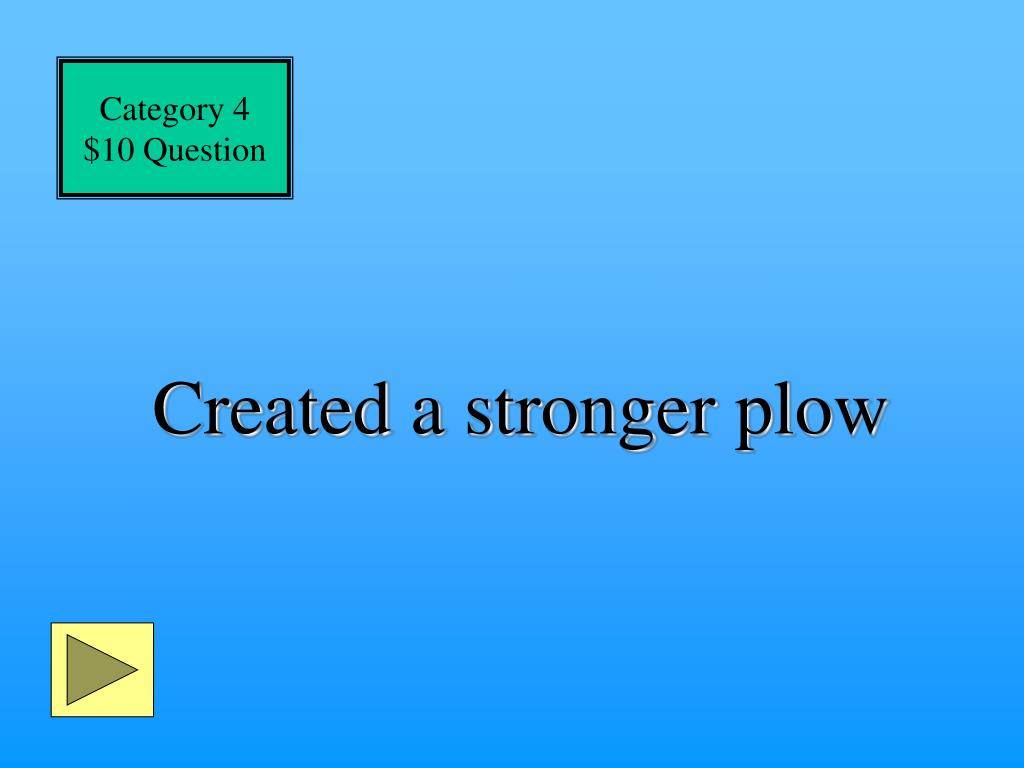 Category 4
\$10 Question

Created a stronger plow